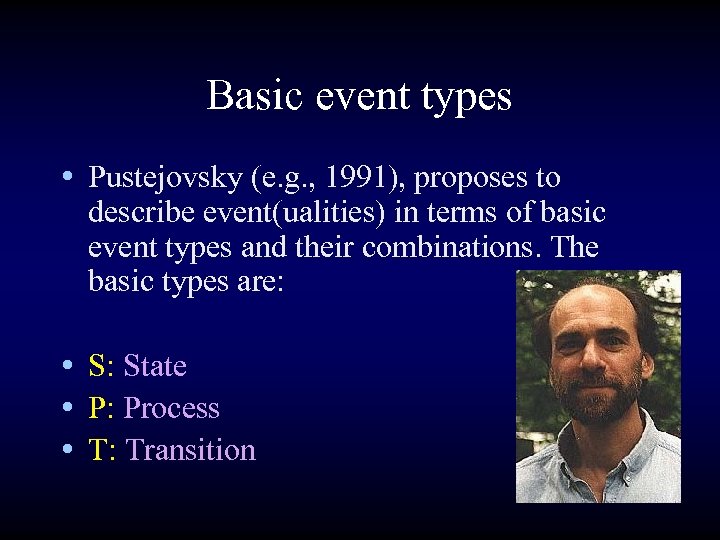 Basic event types

• Pustejovsky (e.g., 1991), proposes to describe event(ualities) in terms of basic event types and their combinations. The basic types are:

• S: State
• P: Process
• T: Transition